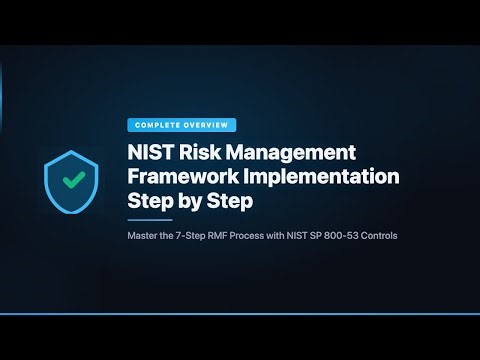 COMPLETE OVERVIEW

NIST Risk Management Framework Implementation Step by Step

Master the 7-Step RMF Process with NIST SP 800-53 Controls